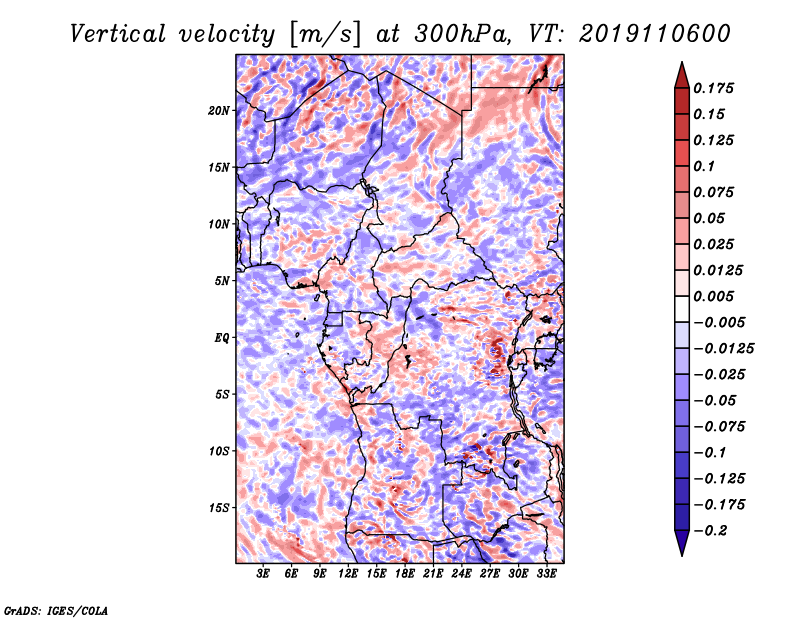 Vertical velocity [m/s] at 300hPa, VT: 2019110600

20N
15N
10N
5N
EQ
5S
10S
15S

3E 6E 9E 12E 15E 18E 21E 24E 27E 30E 33E

0.175
0.15
0.125
0.1
0.075
0.05
0.025
0.0125
0.005
−0.005
−0.0125
−0.025
−0.05
−0.075
−0.1
−0.125
−0.175
−0.2

GrADS: IGES/COLA